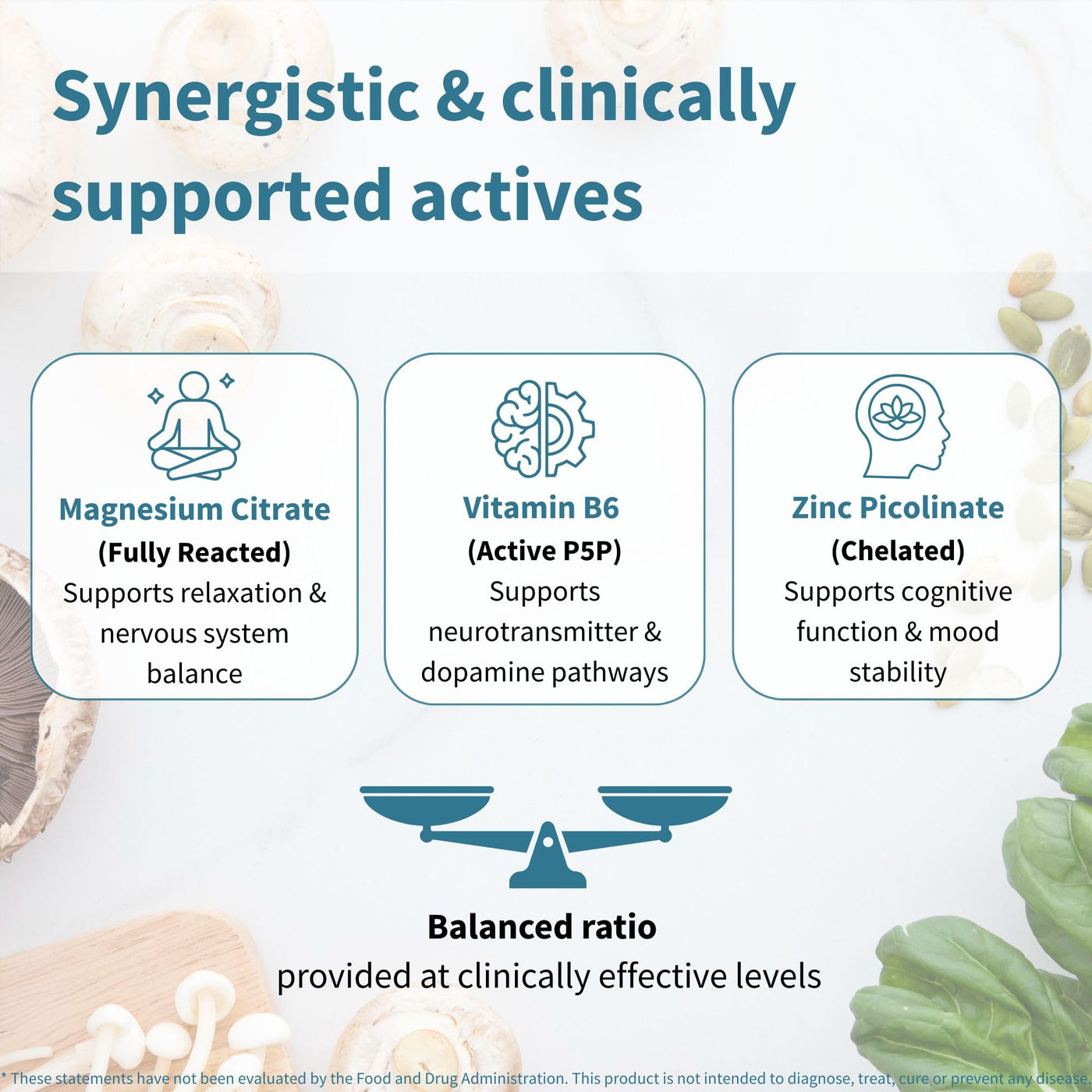 Synergistic & clinically supported actives

Magnesium Citrate
(Fully Reacted)
Supports relaxation & nervous system balance

Vitamin B6
(Active P5P)
Supports neurotransmitter & dopamine pathways

Zinc Picolinate
(Chelated)
Supports cognitive function & mood stability

Balanced ratio
provided at clinically effective levels

* These statements have not been evaluated by the Food and Drug Administration. This product is not intended to diagnose, treat, cure or prevent any disease